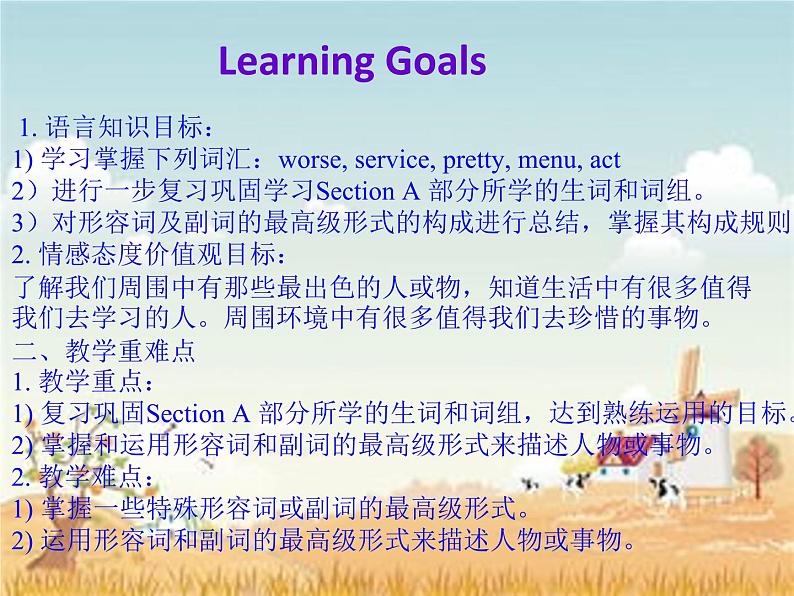 Learning Goals

1. 语言知识目标：
1) 学习掌握下列词汇：worse, service, pretty, menu, act
2）进行一步复习巩固学习Section A 部分所学的生词和词组。
3）对形容词及副词的最高级形式的构成进行总结，掌握其构成规则
2. 情感态度价值观目标：
了解我们周围中有那些最出色的人或物，知道生活中有很多值得我们去学习的人。周围环境中有很多值得我们去珍惜的事物。
二、教学重难点
1. 教学重点：
1) 复习巩固Section A 部分所学的生词和词组，达到熟练运用的目标。
2) 掌握和运用形容词和副词的最高级形式来描述人物或事物。
2. 教学难点：
1) 掌握一些特殊形容词或副词的最高级形式。
2) 运用形容词和副词的最高级形式来描述人物或事物。